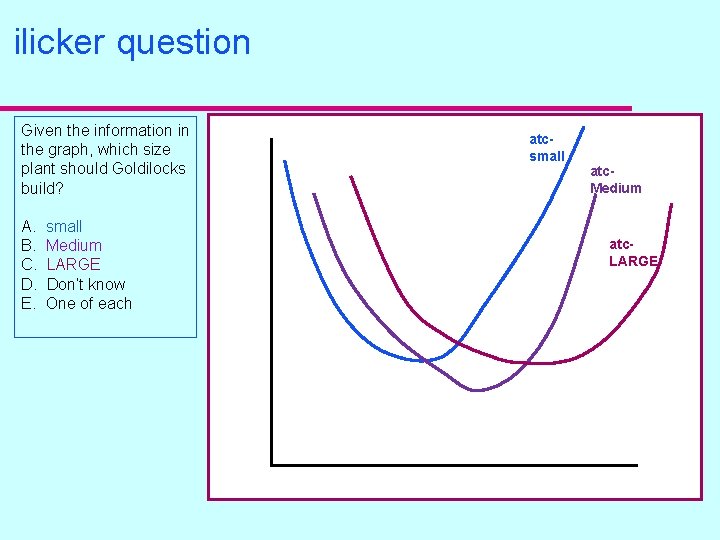 ilicker question

Given the information in the graph, which size plant should Goldilocks build?

A. small
B. Medium
C. LARGE
D. Don't know
E. One of each

atc-small

atc-Medium

atc-LARGE